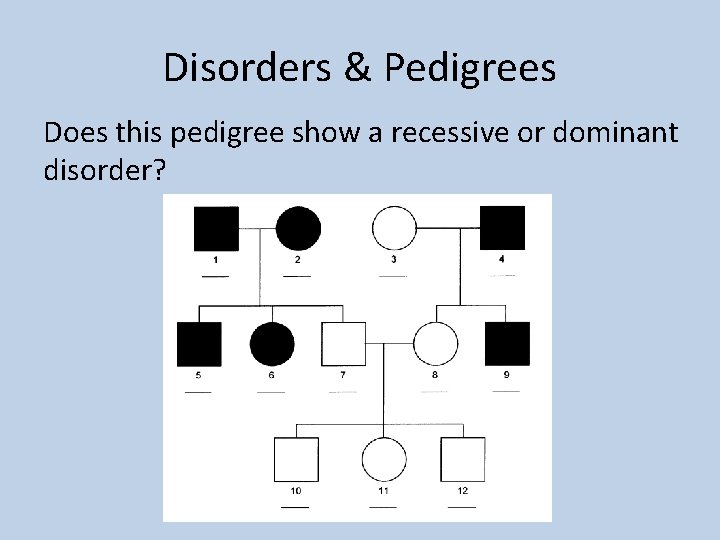 Disorders & Pedigrees

Does this pedigree show a recessive or dominant disorder?

1 2 3 4

5 6 7 8 9

10 11 12